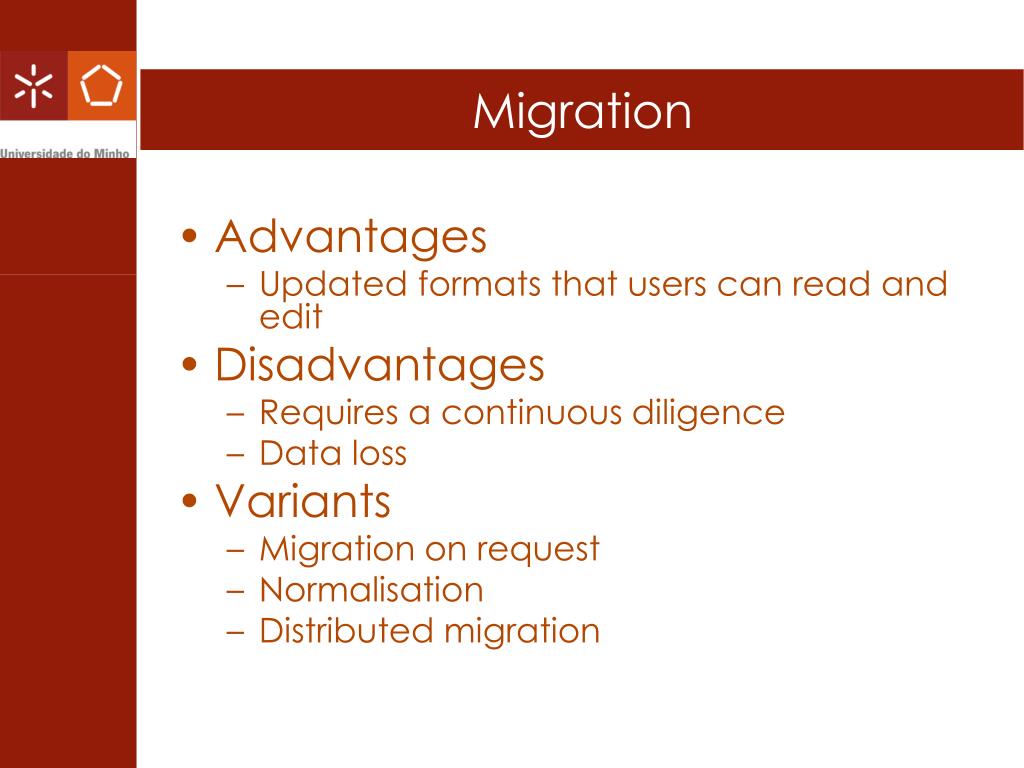 Universidade do Minho

Migration

• Advantages
– Updated formats that users can read and edit
• Disadvantages
– Requires a continuous diligence
– Data loss
• Variants
– Migration on request
– Normalisation
– Distributed migration